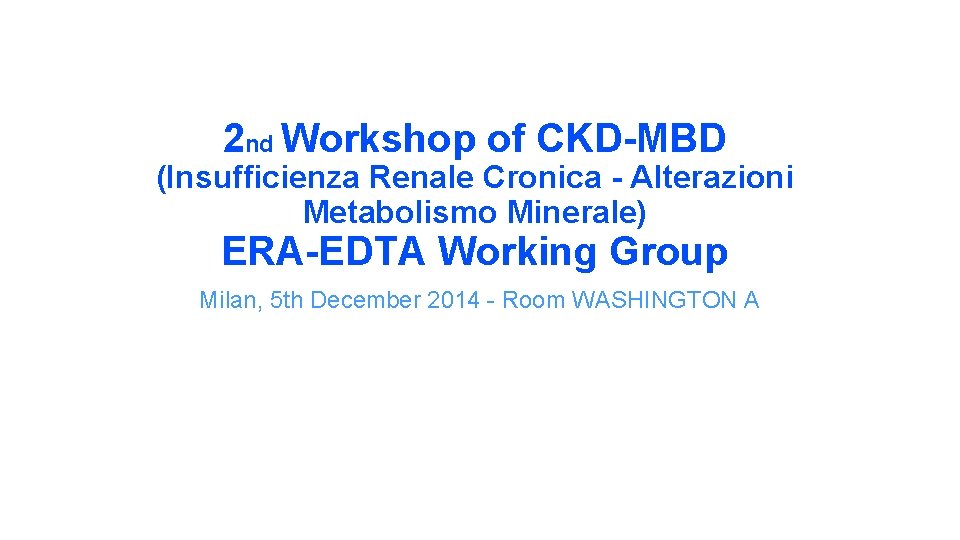 2nd Workshop of CKD-MBD
(Insufficienza Renale Cronica - Alterazioni Metabolismo Minerale)
ERA-EDTA Working Group
Milan, 5th December 2014 - Room WASHINGTON A